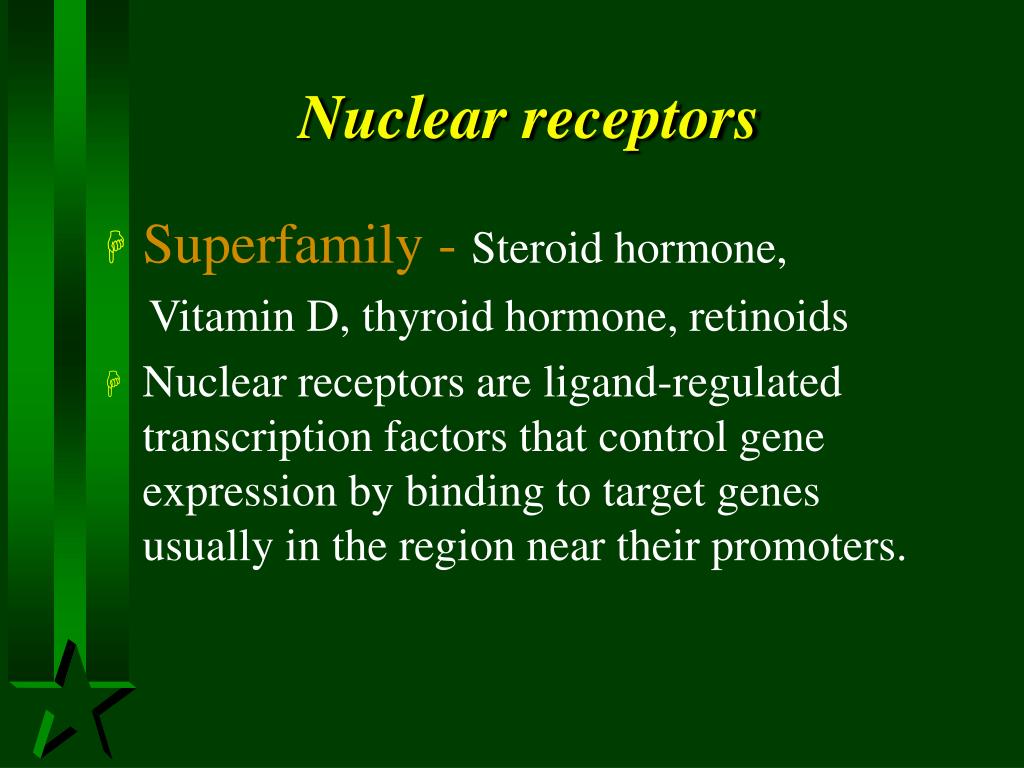 Nuclear receptors

Superfamily - Steroid hormone, Vitamin D, thyroid hormone, retinoids

Nuclear receptors are ligand-regulated transcription factors that control gene expression by binding to target genes usually in the region near their promoters.